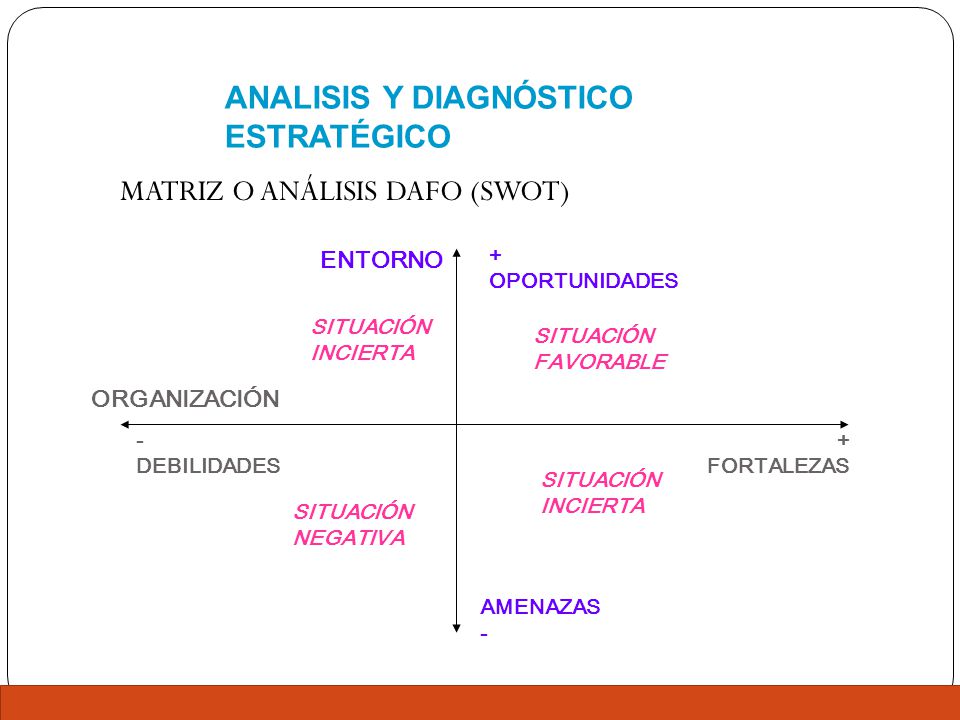 ANALISIS Y DIAGNÓSTICO ESTRATÉGICO

MATRIZ O ANÁLISIS DAFO (SWOT)

ENTORNO

+
OPORTUNIDADES

SITUACIÓN INCIERTA

SITUACIÓN FAVORABLE

ORGANIZACIÓN

-
DEBILIDADES

+
FORTALEZAS

SITUACIÓN NEGATIVA

SITUACIÓN INCIERTA

AMENAZAS
-